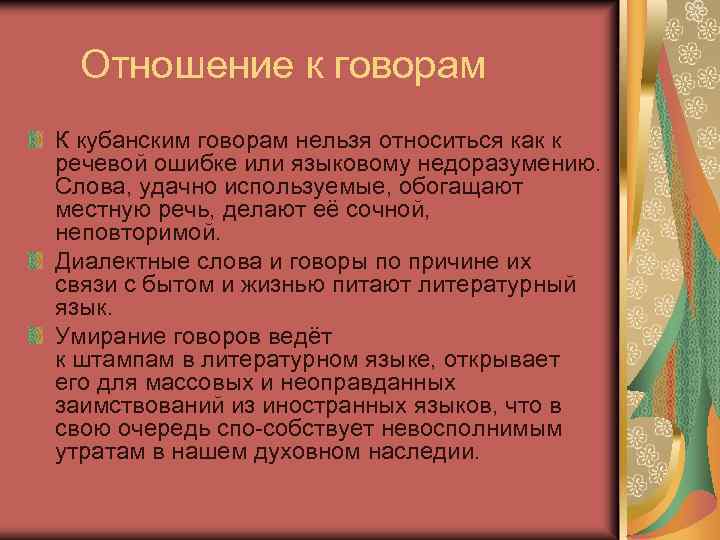 Отношение к говорам

К кубанским говорам нельзя относиться как к речевой ошибке или языковому недоразумению. Слова, удачно используемые, обогащают местную речь, делают её сочной, неповторимой.

Диалектные слова и говоры по причине их связи с бытом и жизнью питают литературный язык.

Умирание говоров ведёт к штампам в литературном языке, открывает его для массовых и неоправданных заимствований из иностранных языков, что в свою очередь спо-собствует невосполнимым утратам в нашем духовном наследии.